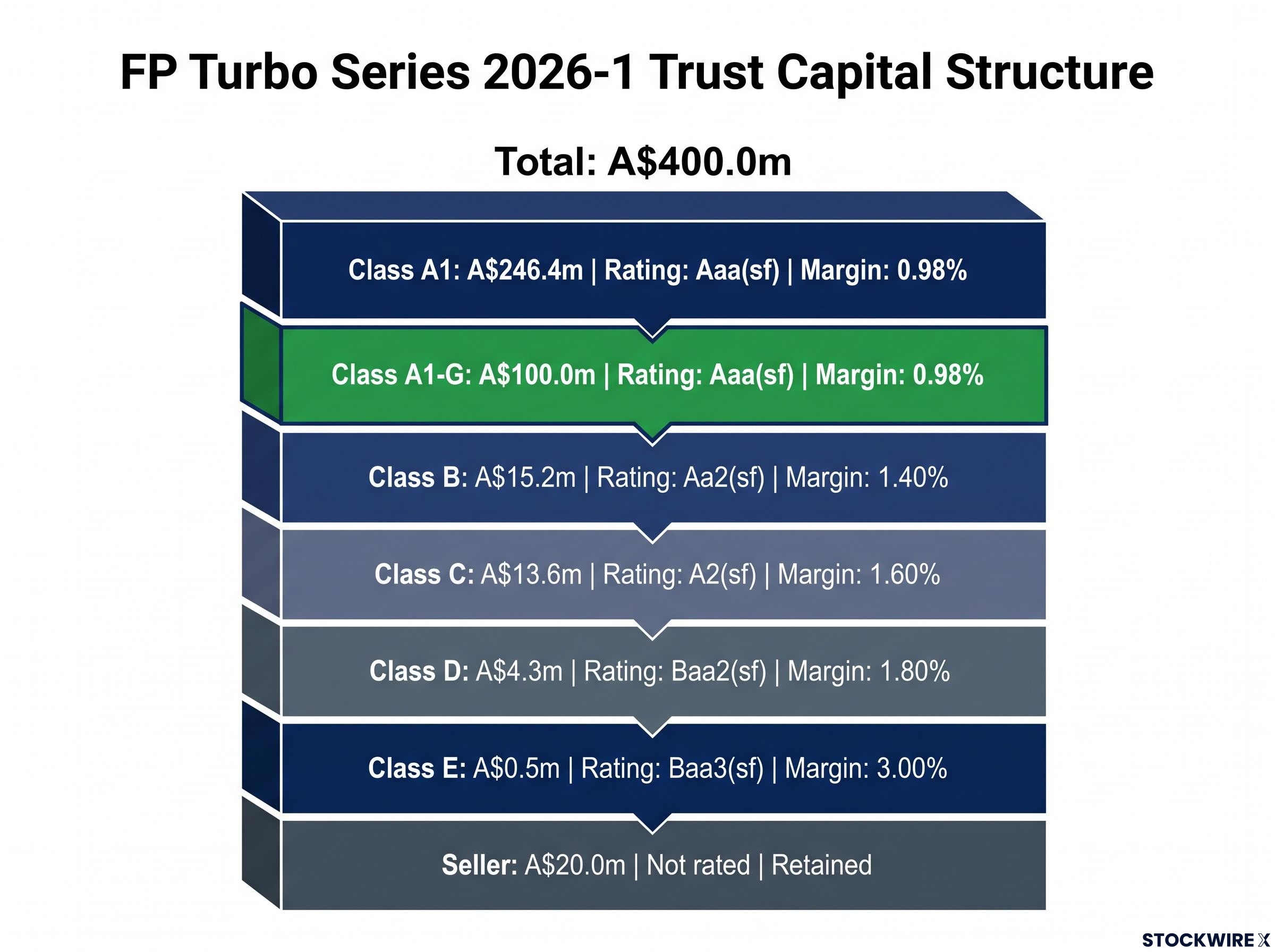 FP Turbo Series 2026-1 Trust Capital Structure

Total: A$400.0m

Class A1: A$246.4m | Rating: Aaa(sf) | Margin: 0.98%

Class A1-G: A$100.0m | Rating: Aaa(sf) | Margin: 0.98%

Class B: A$15.2m | Rating: Aa2(sf) | Margin: 1.40%

Class C: A$13.6m | Rating: A2(sf) | Margin: 1.60%

Class D: A$4.3m | Rating: Baa2(sf) | Margin: 1.80%

Class E: A$0.5m | Rating: Baa3(sf) | Margin: 3.00%

Seller: A$20.0m | Not rated | Retained

STOCKWIRE X